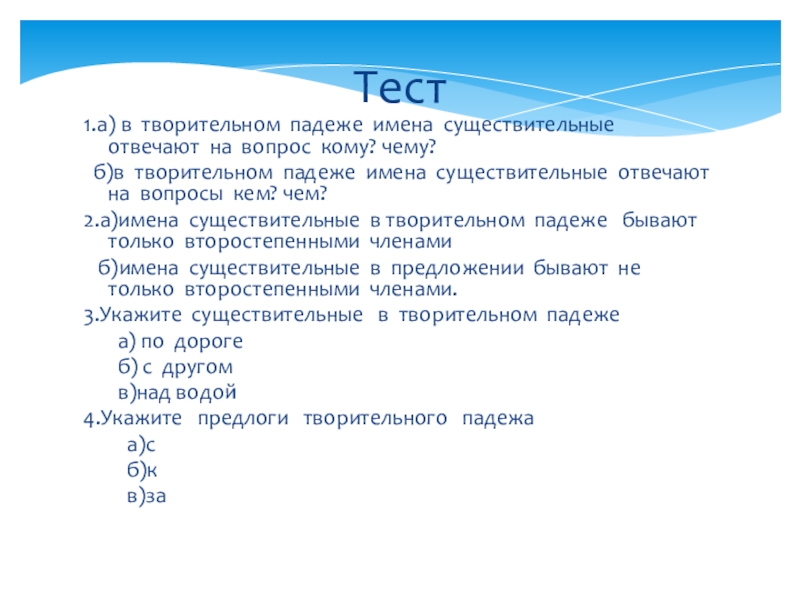 Тест

1.а) в творительном падеже имена существительные отвечают на вопрос кому? чему?

б)в творительном падеже имена существительные отвечают на вопросы кем? чем?

2.а)имена существительные в творительном падеже бывают только второстепенными членами

б)имена существительные в предложении бывают не только второстепенными членами.

3.Укажите существительные в творительном падеже

а) по дороге

б) с другом

в)над водой

4.Укажите предлоги творительного падежа

а)с

б)к

в)за